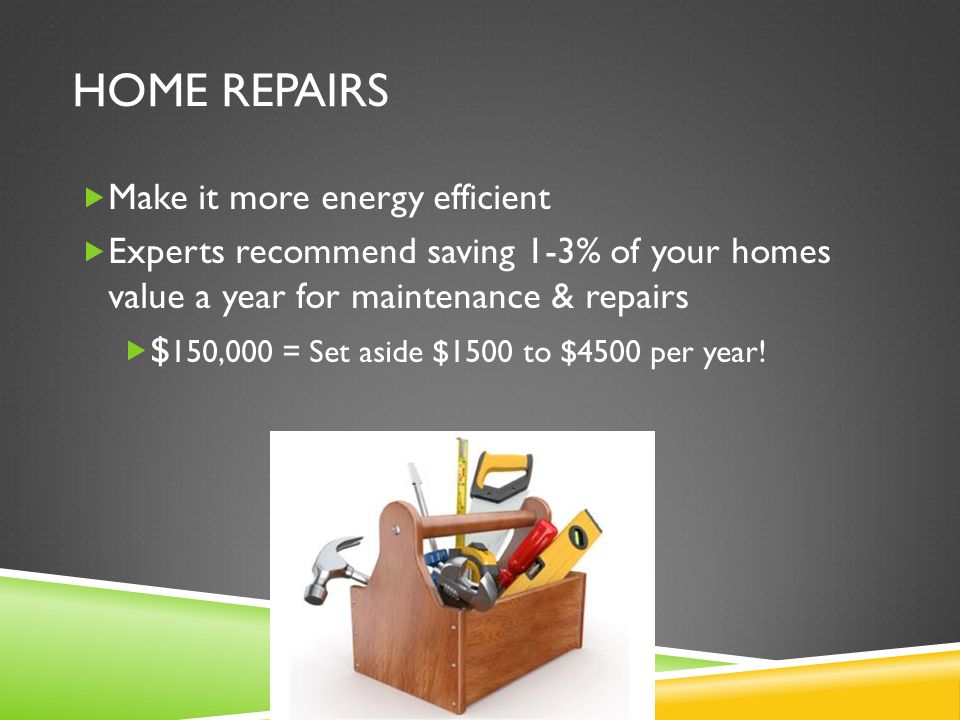 HOME REPAIRS

Make it more energy efficient

Experts recommend saving 1-3% of your homes value a year for maintenance & repairs

\$150,000 = Set aside \$1500 to \$4500 per year!